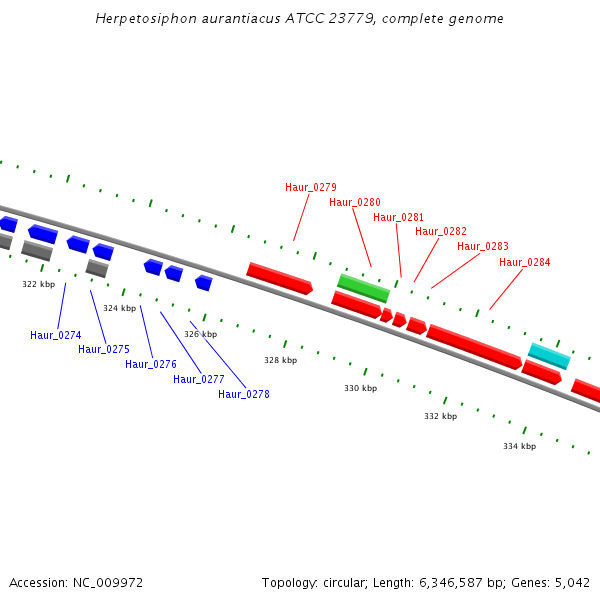 Herpetosiphon aurantiacus ATCC 23779, complete genome

Haur_0279
Haur_0280
Haur_0281
Haur_0282
Haur_0283
Haur_0284

322 kbp
324 kbp
326 kbp
328 kbp
330 kbp
332 kbp
334 kbp

Haur_0274
Haur_0275
Haur_0276
Haur_0277
Haur_0278

Accession: NC_009972

Topology: circular; Length: 6,346,587 bp; Genes: 5,042